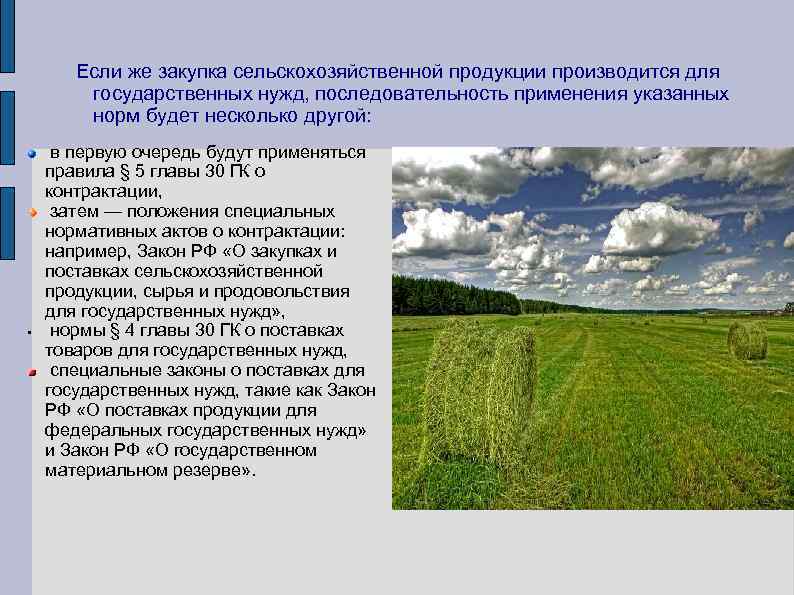 Если же закупка сельскохозяйственной продукции производится для государственных нужд, последовательность применения указанных норм будет несколько другой:

в первую очередь будут применяться правила § 5 главы 30 ГК о контрактации,

затем — положения специальных нормативных актов о контрактации: например, Закон РФ «О закупках и поставках сельскохозяйственной продукции, сырья и продовольствия для государственных нужд»,

нормы § 4 главы 30 ГК о поставках товаров для государственных нужд,

специальные законы о поставках для государственных нужд, такие как Закон РФ «О поставках продукции для федеральных государственных нужд» и Закон РФ «О государственном материальном резерве».